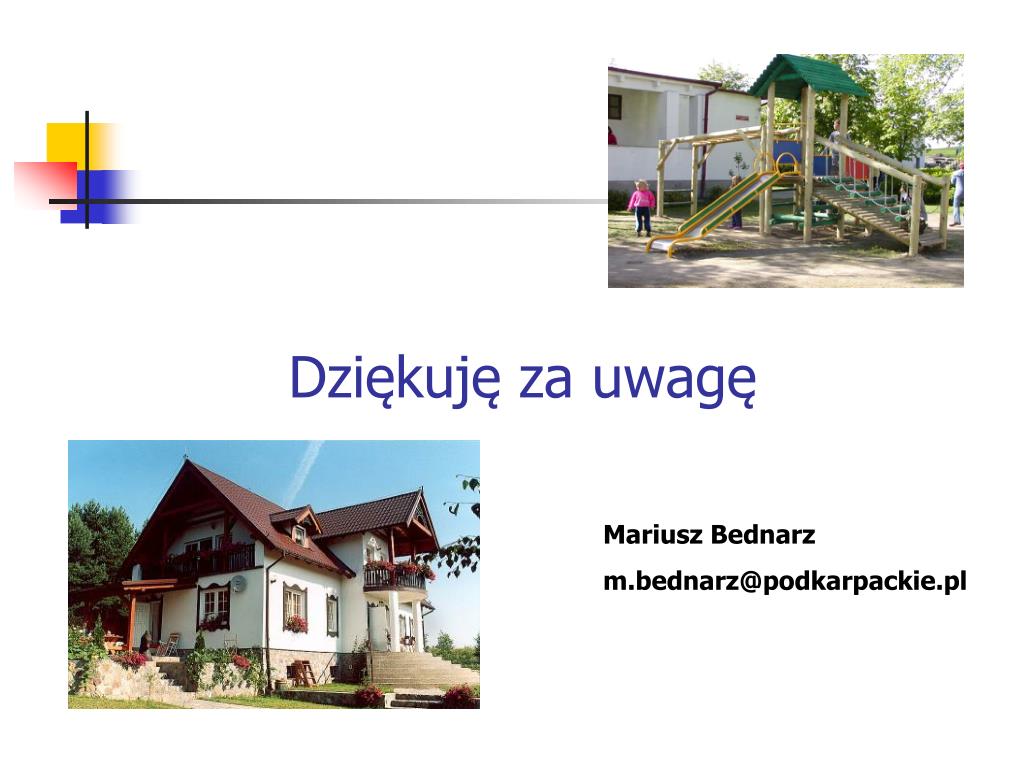 Dziękuję za uwagę

Mariusz Bednarz

m.bednarz@podkarpackie.pl